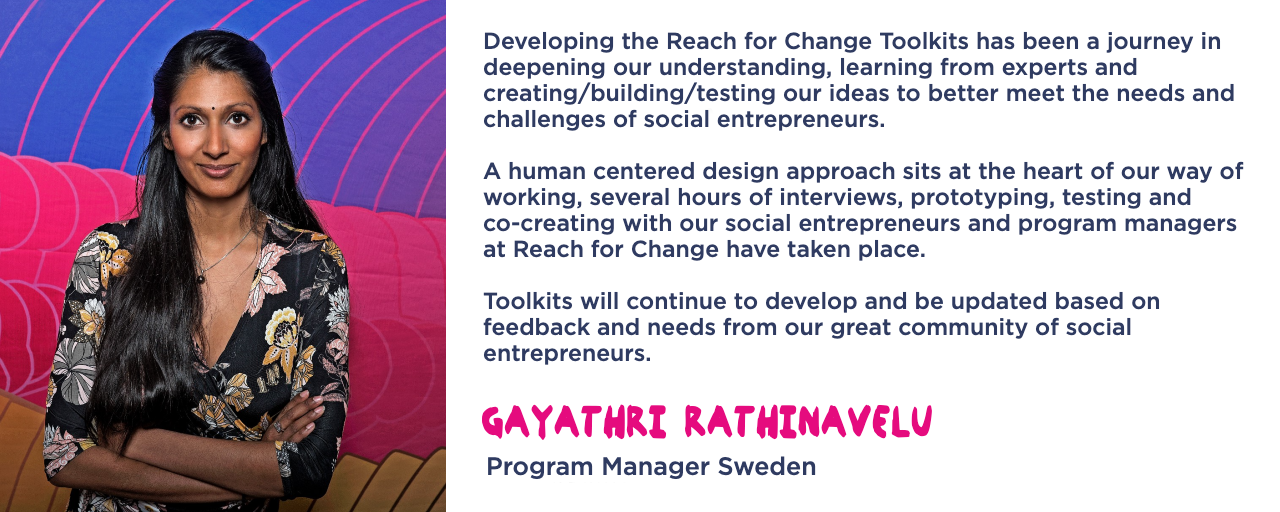 Developing the Reach for Change Toolkits has been a journey in deepening our understanding, learning from experts and creating/building/testing our ideas to better meet the needs and challenges of social entrepreneurs.

A human centered design approach sits at the heart of our way of working, several hours of interviews, prototyping, testing and co-creating with our social entrepreneurs and program managers at Reach for Change have taken place.

Toolkits will continue to develop and be updated based on feedback and needs from our great community of social entrepreneurs.

GAYATHRI RATHINAVELU

Program Manager Sweden